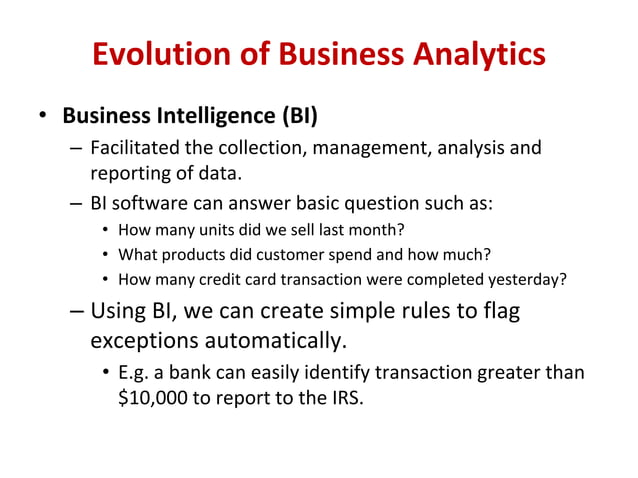 Evolution of Business Analytics

• Business Intelligence (BI)
– Facilitated the collection, management, analysis and reporting of data.
– BI software can answer basic question such as:
• How many units did we sell last month?
• What products did customer spend and how much?
• How many credit card transaction were completed yesterday?
– Using BI, we can create simple rules to flag exceptions automatically.
• E.g. a bank can easily identify transaction greater than \$10,000 to report to the IRS.